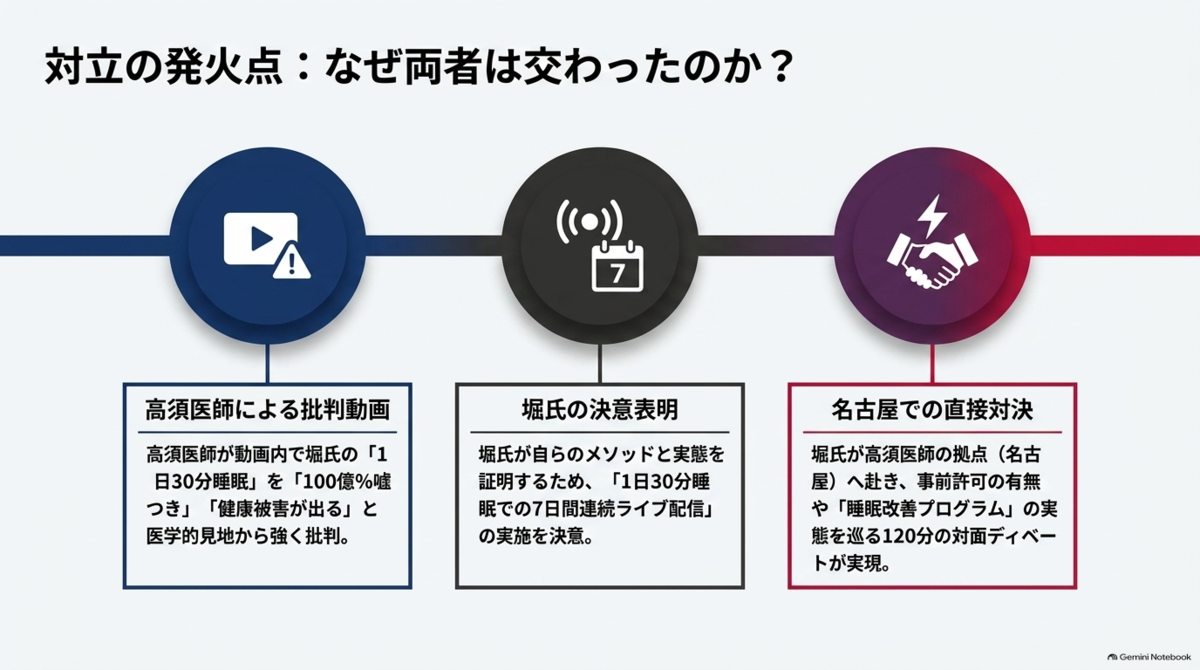 対立の発火点：なぜ両者は交わったのか？

7

高須医師による批判動画

高須医師が動画内で堀氏の「1日30分睡眠」を「100億%嘘つき」「健康被害が出る」と医学的見地から強く批判。

堀氏の決意表明

堀氏が自らのメソッドと実態を証明するため、「1日30分睡眠での7日間連続ライブ配信」の実施を決意。

名古屋での直接対決

堀氏が高須医師の拠点（名古屋）へ赴き、事前許可の有無や「睡眠改善プログラム」の実態を巡る120分の対面ディベートが実現。

Gemini Notebook